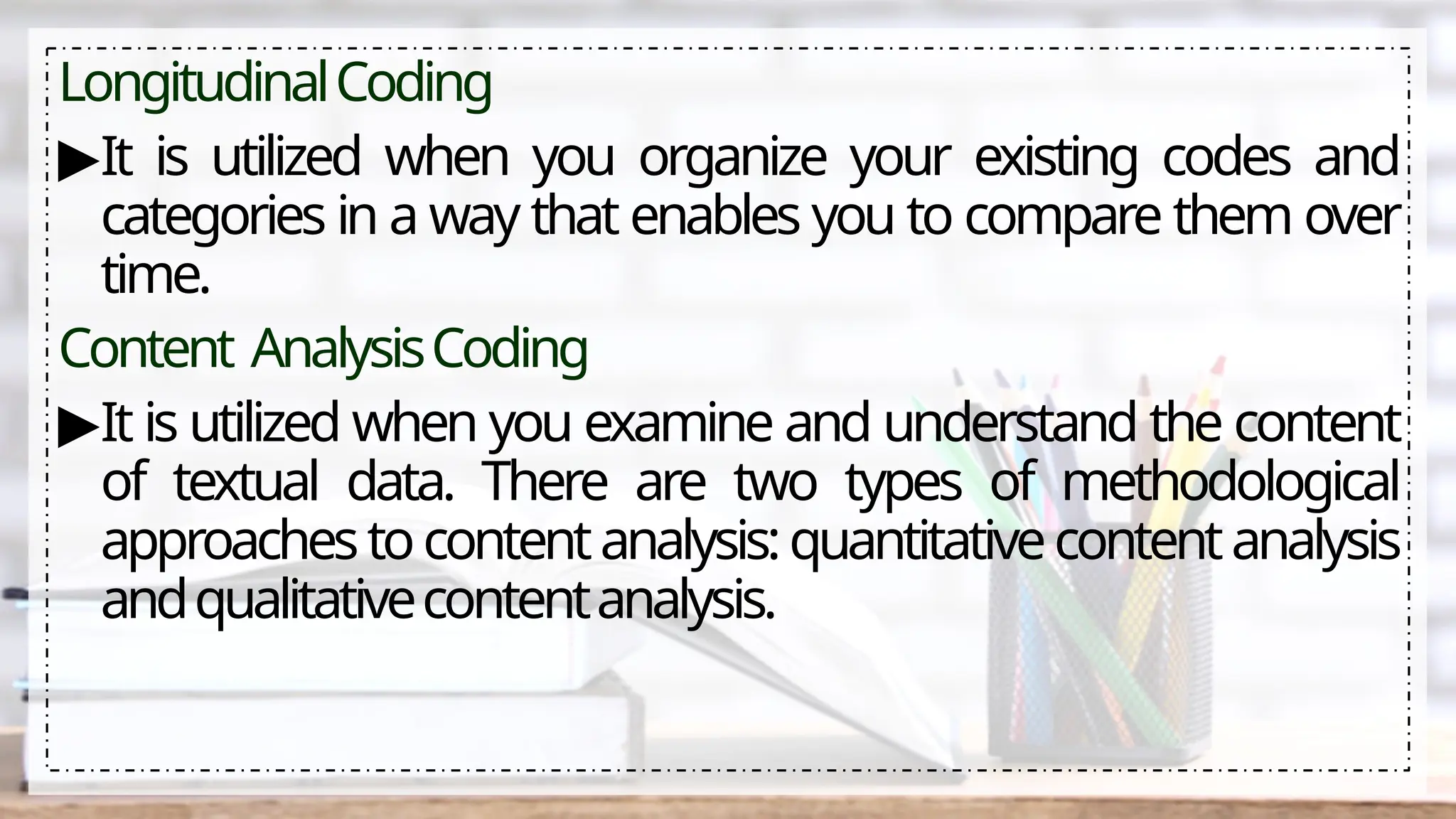 Longitudinal Coding

▶It is utilized when you organize your existing codes and categories in a way that enables you to compare them over time.

Content Analysis Coding

▶It is utilized when you examine and understand the content of textual data. There are two types of methodological approaches to content analysis: quantitative content analysis and qualitative content analysis.